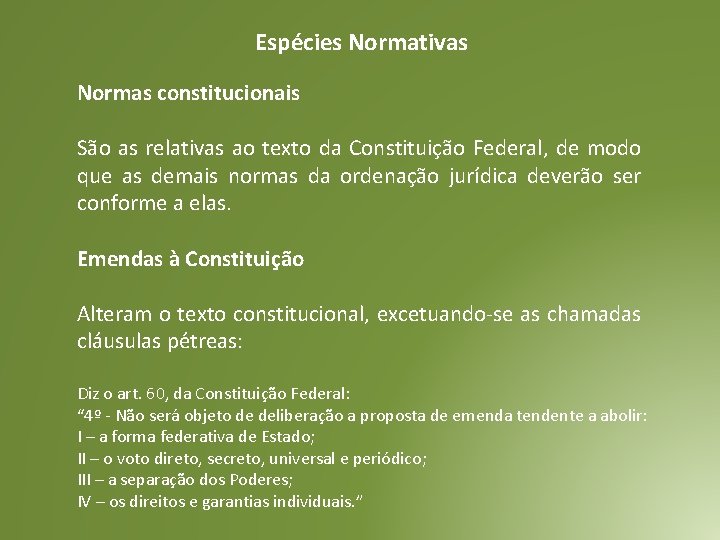 Espécies Normativas

Normas constitucionais

São as relativas ao texto da Constituição Federal, de modo que as demais normas da ordenação jurídica deverão ser conforme a elas.

Emendas à Constituição

Alteram o texto constitucional, excetuando-se as chamadas cláusulas pétreas:

Diz o art. 60, da Constituição Federal:
“4º - Não será objeto de deliberação a proposta de emenda tendente a abolir:
I – a forma federativa de Estado;
II – o voto direto, secreto, universal e periódico;
III – a separação dos Poderes;
IV – os direitos e garantias individuais.”